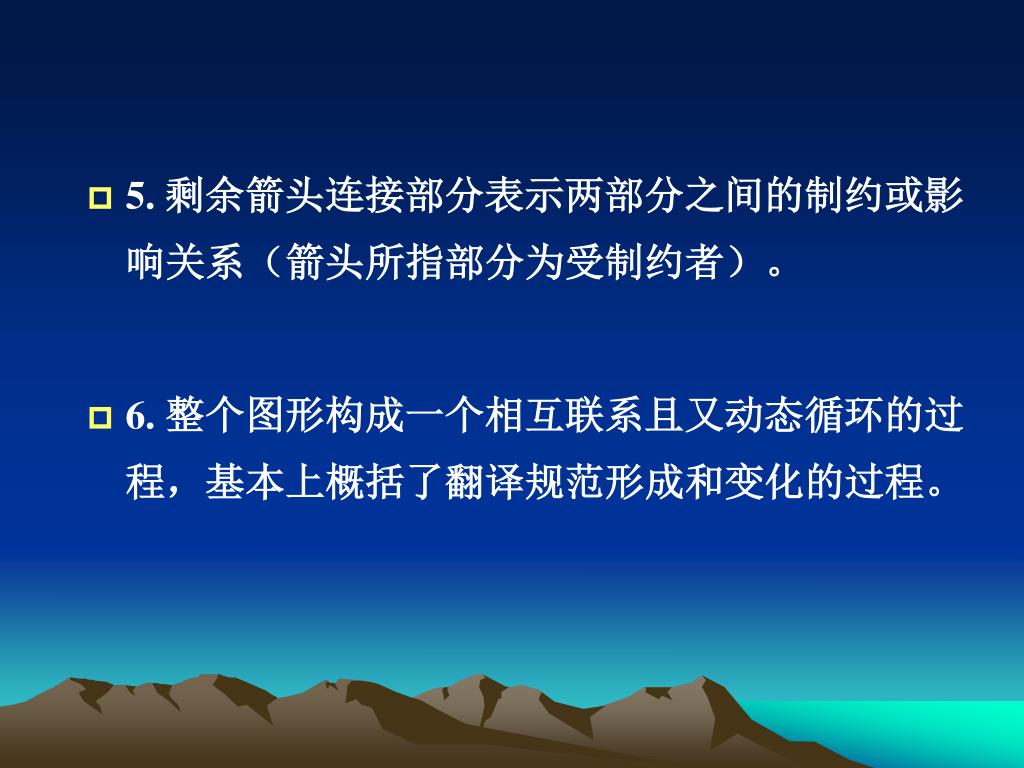 5. 剩余箭头连接部分表示两部分之间的制约或影响关系（箭头所指部分为受制约者）。

6. 整个图形构成一个相互联系且又动态循环的过程，基本上概括了翻译规范形成和变化的过程。